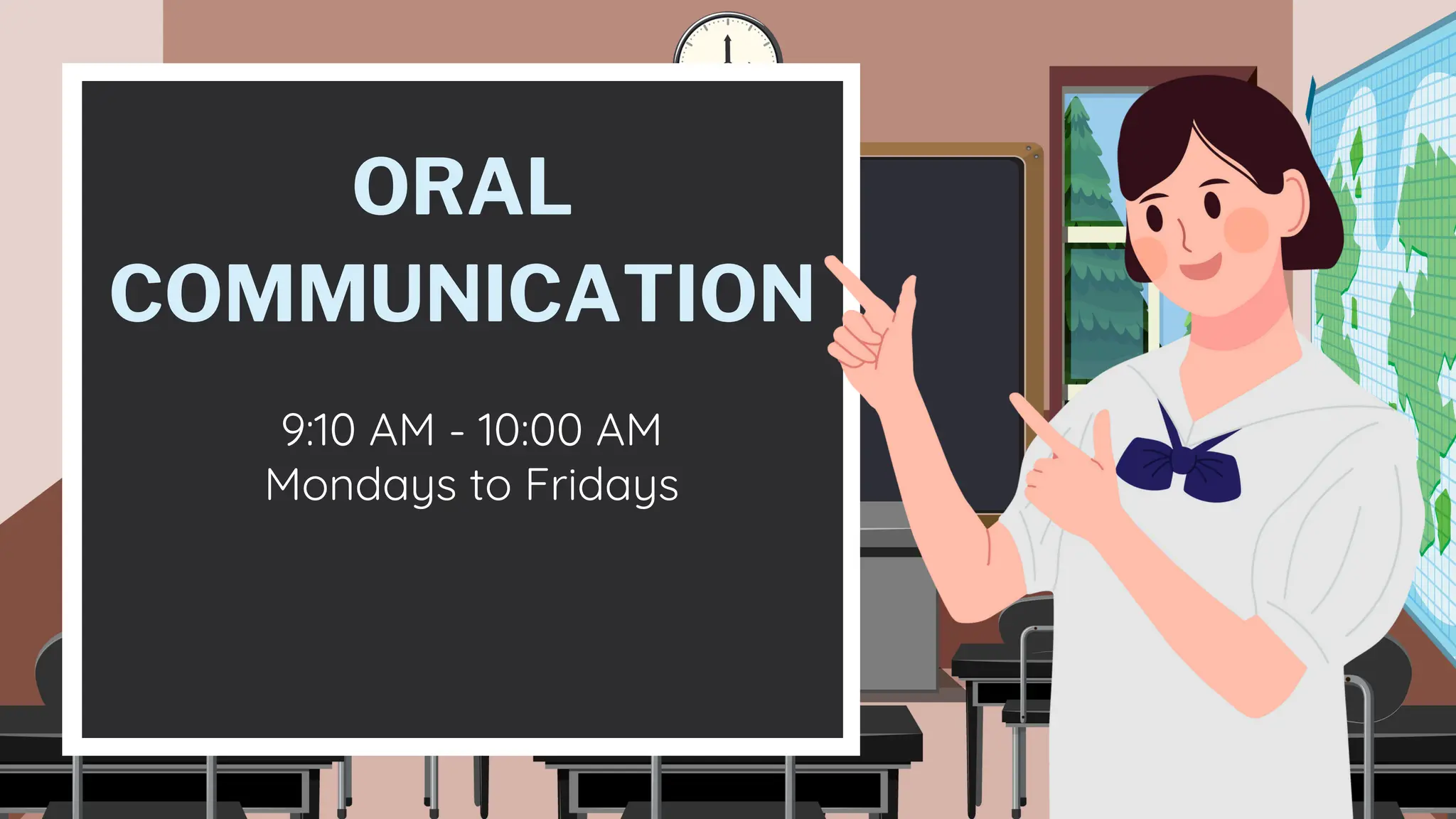 ORAL COMMUNICATION

9:10 AM - 10:00 AM
Mondays to Fridays